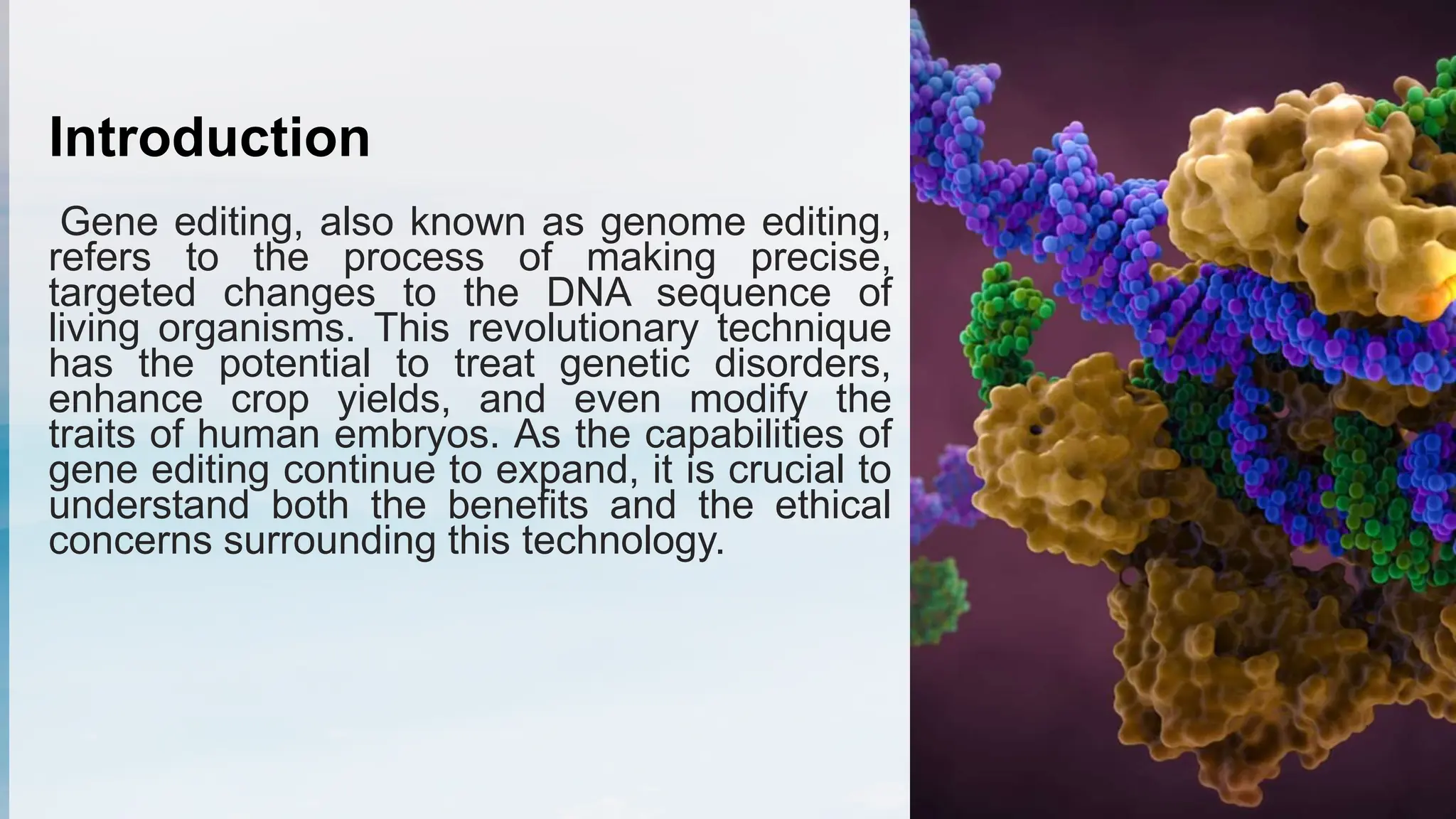 Introduction

Gene editing, also known as genome editing, refers to the process of making precise, targeted changes to the DNA sequence of living organisms. This revolutionary technique has the potential to treat genetic disorders, enhance crop yields, and even modify the traits of human embryos. As the capabilities of gene editing continue to expand, it is crucial to understand both the benefits and the ethical concerns surrounding this technology.